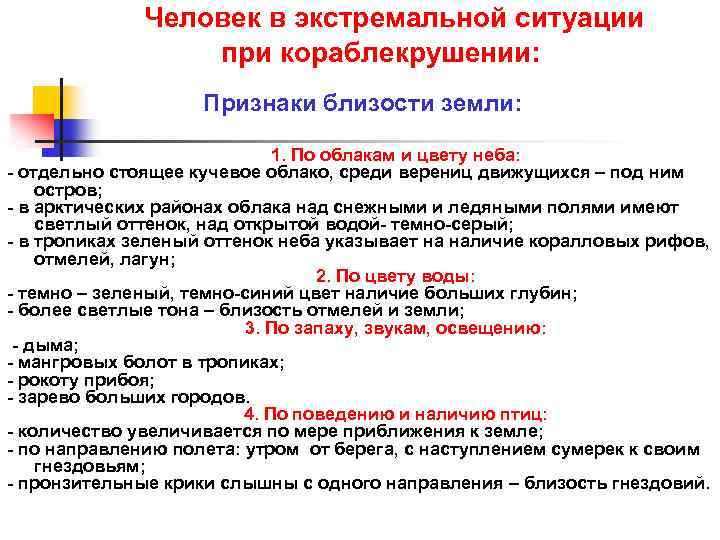 Человек в экстремальной ситуации при кораблекрушении:

Признаки близости земли:

1. По облакам и цвету неба:
- отдельно стоящее кучевое облако, среди верениц движущихся – под ним остров;
- в арктических районах облака над снежными и ледяными полями имеют светлый оттенок, над открытой водой- темно-серый;
- в тропиках зеленый оттенок неба указывает на наличие коралловых рифов, отмелей, лагун;

2. По цвету воды:
- темно – зеленый, темно-синий цвет наличие больших глубин;
- более светлые тона – близость отмелей и земли;

3. По запаху, звукам, освещению:
- дыма;
- мангровых болот в тропиках;
- рокоту прибоя;
- зарево больших городов.

4. По поведению и наличию птиц:
- количество увеличивается по мере приближения к земле;
- по направлению полета: утром от берега, с наступлением сумерек к своим гнездовьям;
- пронзительные крики слышны с одного направления – близость гнездовий.